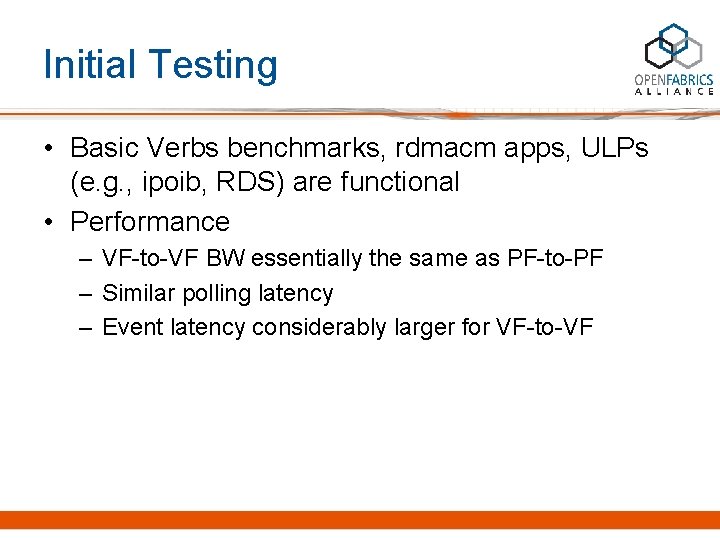 Initial Testing

OPENFABRICS ALLIANCE

• Basic Verbs benchmarks, rdmacm apps, ULPs (e.g., ipoib, RDS) are functional
• Performance
– VF-to-VF BW essentially the same as PF-to-PF
– Similar polling latency
– Event latency considerably larger for VF-to-VF